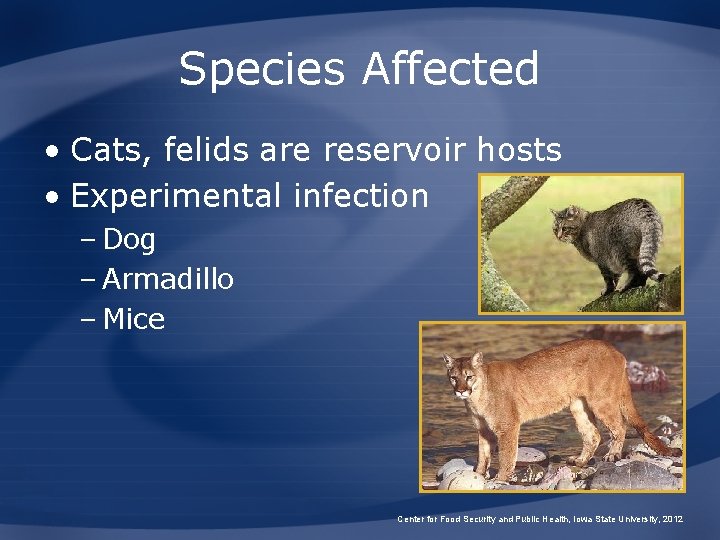 Species Affected

• Cats, felids are reservoir hosts
• Experimental infection
– Dog
– Armadillo
– Mice

Center for Food Security and Public Health, Iowa State University, 2012